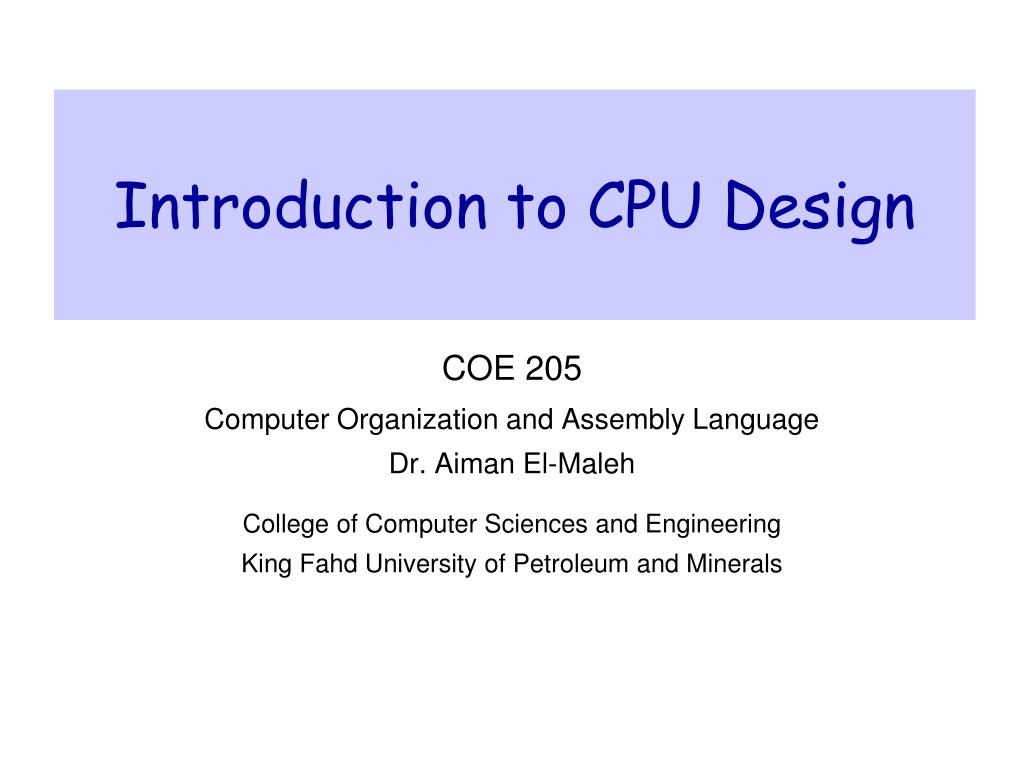 Introduction to CPU Design

COE 205

Computer Organization and Assembly Language

Dr. Aiman El-Maleh

College of Computer Sciences and Engineering

King Fahd University of Petroleum and Minerals